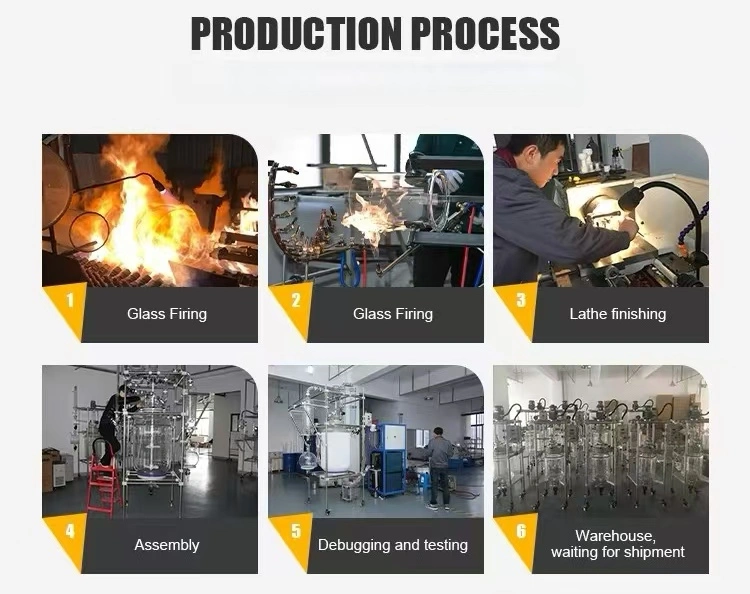 PRODUCTION PROCESS

1
Glass Firing

2
Glass Firing

3
Lathe finishing

4
Assembly

5
Debugging and testing

6
Warehouse, waiting for shipment